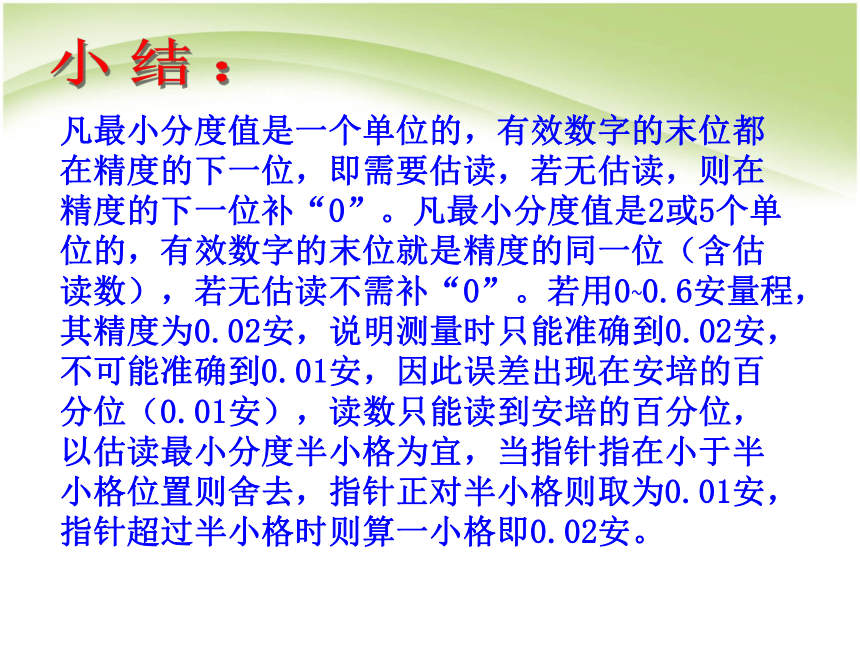 小 结：

凡最小分度值是一个单位的，有效数字的末位都在精度的下一位，即需要估读，若无估读，则在精度的下一位补“0”。凡最小分度值是2或5个单位的，有效数字的末位就是精度的同一位（含估读数），若无估读不需补“0”。若用0~0.6安量程，其精度为0.02安，说明测量时只能准确到0.02安，不可能准确到0.01安，因此误差出现在安培的百分位（0.01安），读数只能读到安培的百分位，以估读最小分度半小格为宜，当指针指在小于半小格位置则舍去，指针正对半小格则取为0.01安，指针超过半小格时则算一小格即0.02安。